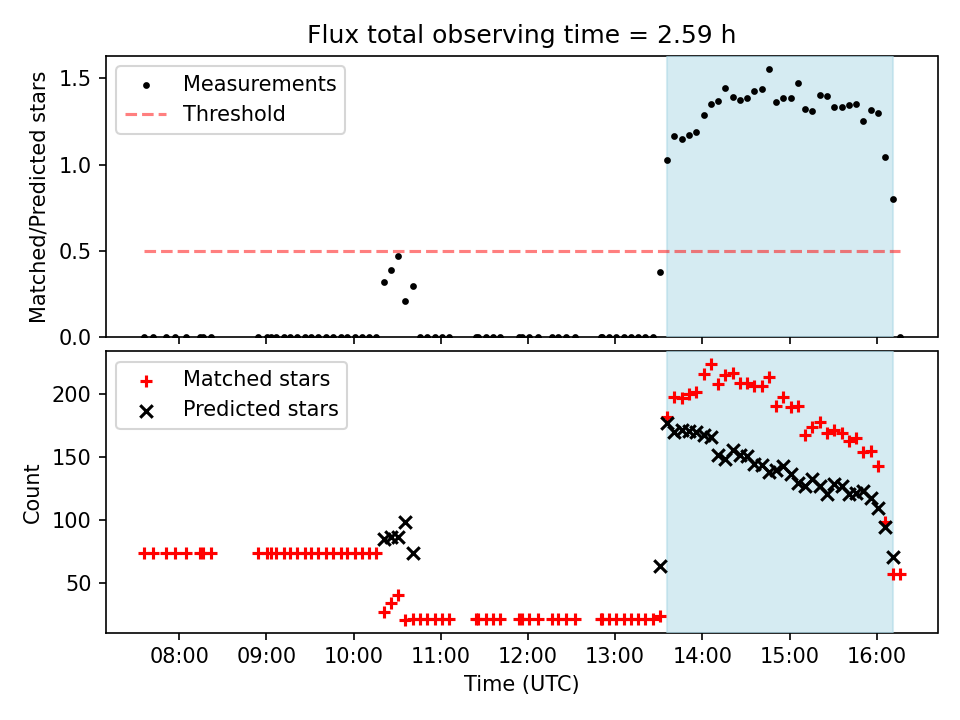 Flux total observing time = 2.59 h

Measurements
Threshold

Matched/Predicted stars

1.5
1.0
0.5
0.0

Matched stars
Predicted stars

Count

200
150
100
50

08:00
09:00
10:00
11:00
12:00
13:00
14:00
15:00
16:00

Time (UTC)